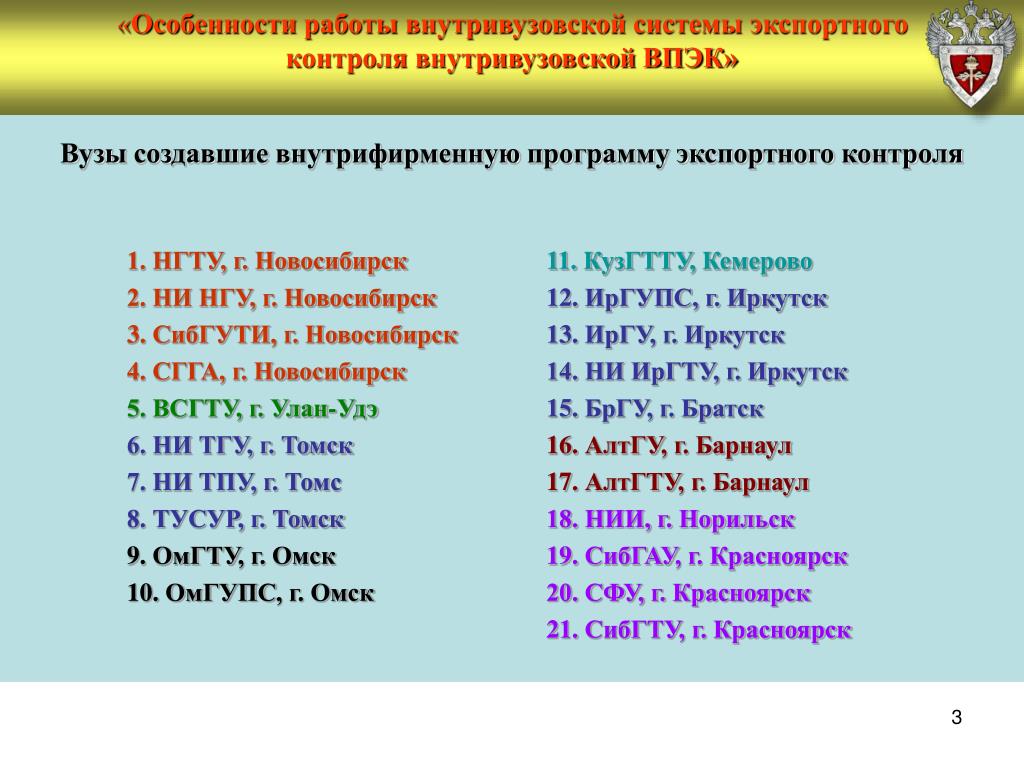 «Особенности работы внутривузовской системы экспортного контроля внутривузовской ВПЭК»

Вузы создавшие внутрифирменную программу экспортного контроля

1. НГТУ, г. Новосибирск
2. НИ НГУ, г. Новосибирск
3. СибГУТИ, г. Новосибирск
4. СГГА, г. Новосибирск
5. ВСГТУ, г. Улан-Удэ
6. НИ ТГУ, г. Томск
7. НИ ТПУ, г. Томс
8. ТУСУР, г. Томск
9. ОмГТУ, г. Омск
10. ОмГУПС, г. Омск

11. КузГТТУ, Кемерово
12. ИрГУПС, г. Иркутск
13. ИрГУ, г. Иркутск
14. НИ ИрГТУ, г. Иркутск
15. БрГУ, г. Братск
16. АлтГУ, г. Барнаул
17. АлтГТУ, г. Барнаул
18. НИИ, г. Норильск
19. СибГАУ, г. Красноярск
20. СФУ, г. Красноярск
21. СибГТУ, г. Красноярск

3